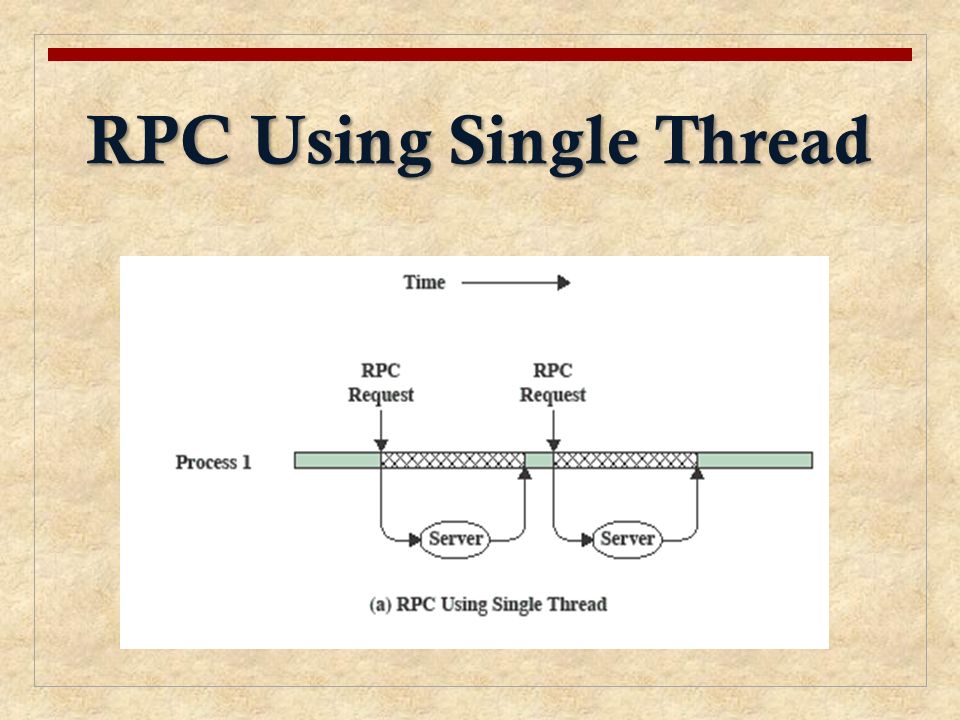 RPC Using Single Thread

Time

RPC Request

RPC Request

Process 1

Server

Server

(a) RPC Using Single Thread